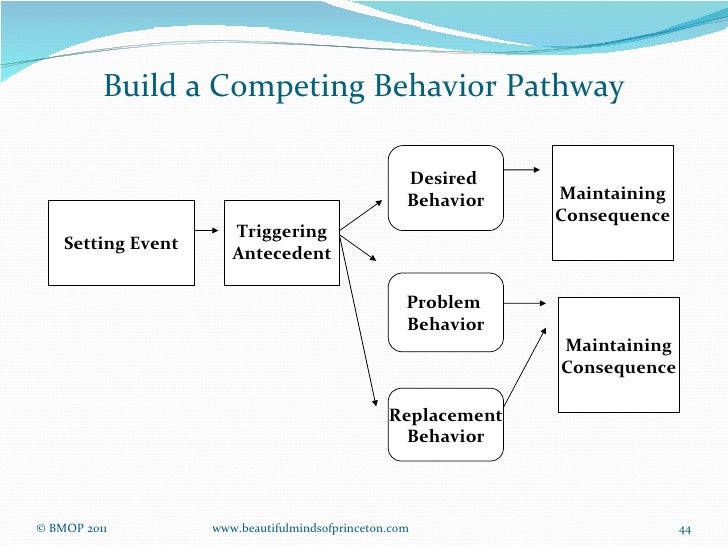 Build a Competing Behavior Pathway

Setting Event

Triggering Antecedent

Desired Behavior

Maintaining Consequence

Problem Behavior

Replacement Behavior

Maintaining Consequence

© BMOP 2011

www.beautifulmindsofprinceton.com

44